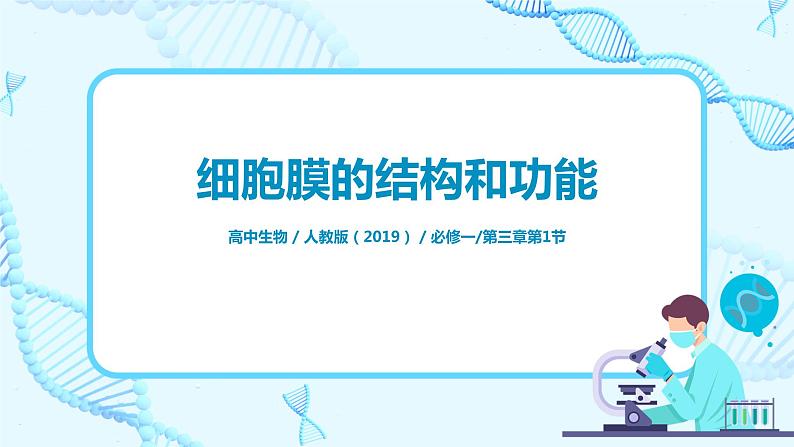 细胞膜的结构和功能

高中生物 / 人教版（2019） / 必修一/第三章第1节